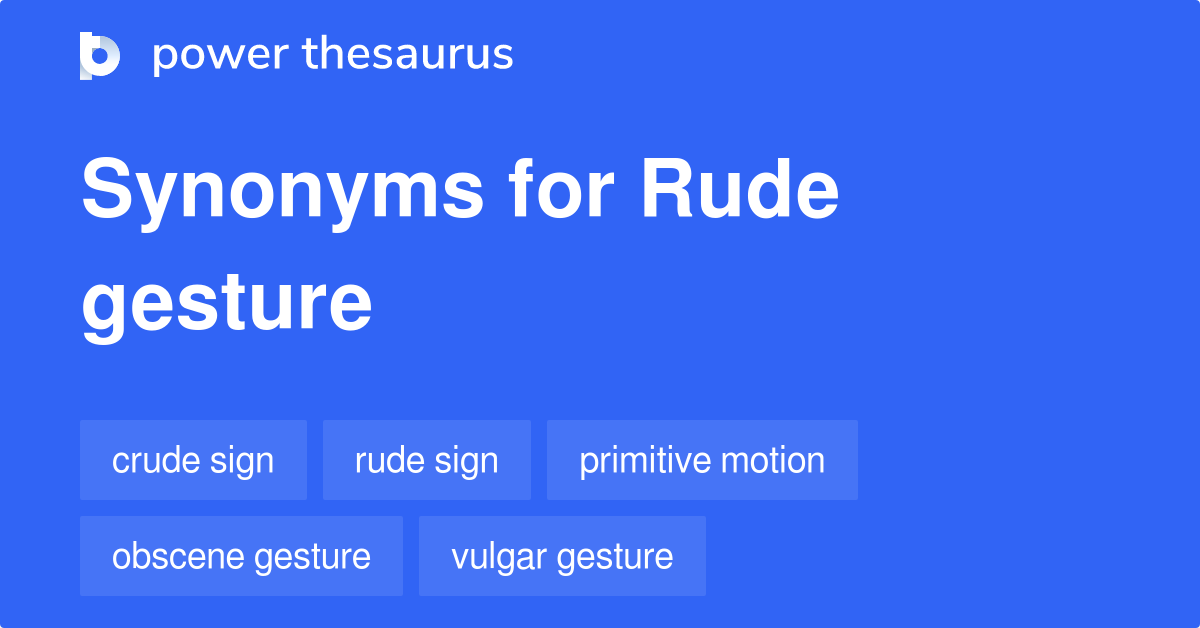 power thesaurus

Synonyms for Rude gesture

crude sign
rude sign
primitive motion
obscene gesture
vulgar gesture